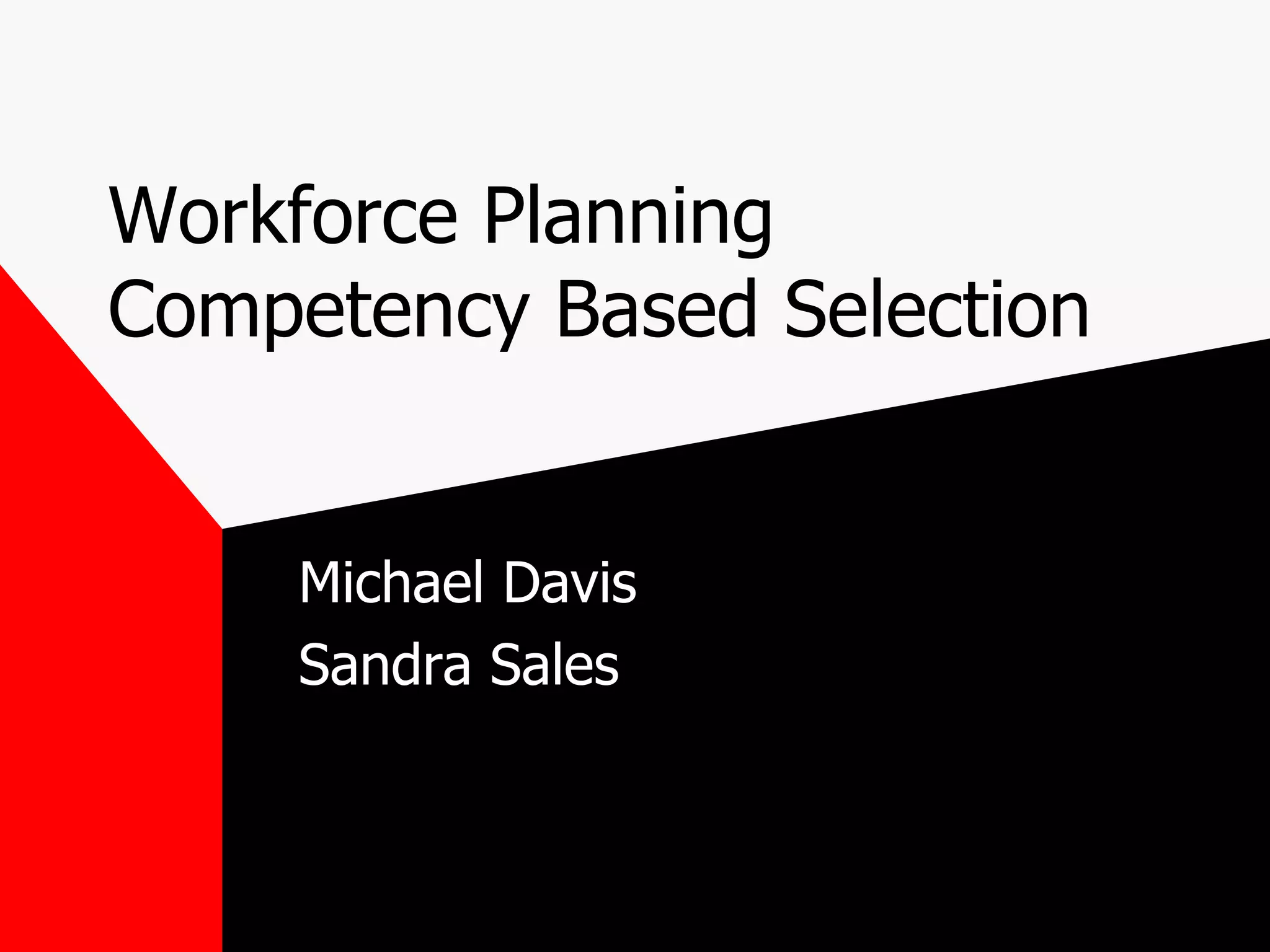 Workforce Planning
Competency Based Selection

Michael Davis
Sandra Sales